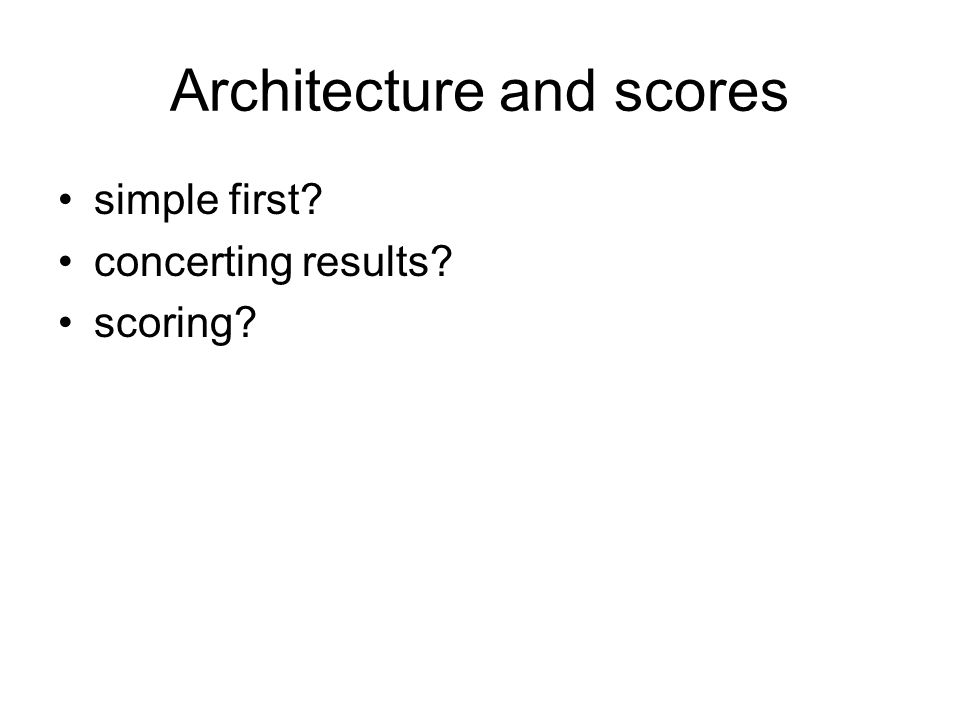 Architecture and scores

• simple first?
• concerting results?
• scoring?